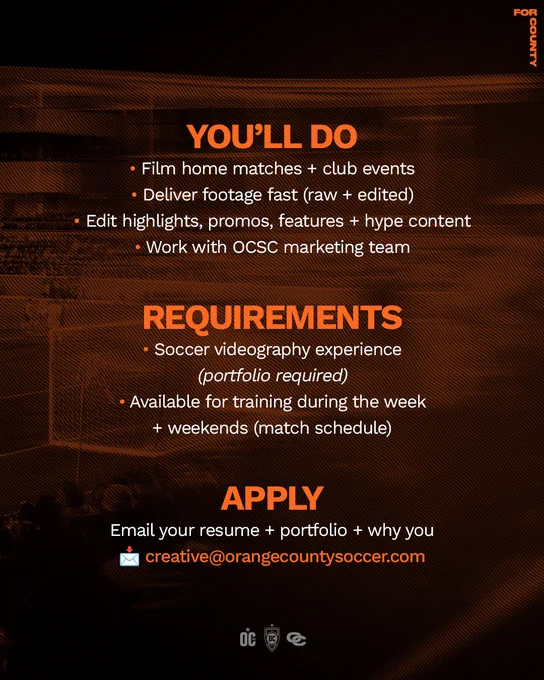 FOR COUNTY

YOU'LL DO

• Film home matches + club events
• Deliver footage fast (raw + edited)
• Edit highlights, promos, features + hype content
• Work with OCSC marketing team

REQUIREMENTS

• Soccer videography experience (portfolio required)
• Available for training during the week + weekends (match schedule)

APPLY

Email your resume + portfolio + why you
creative@orangecountysoccer.com

OC